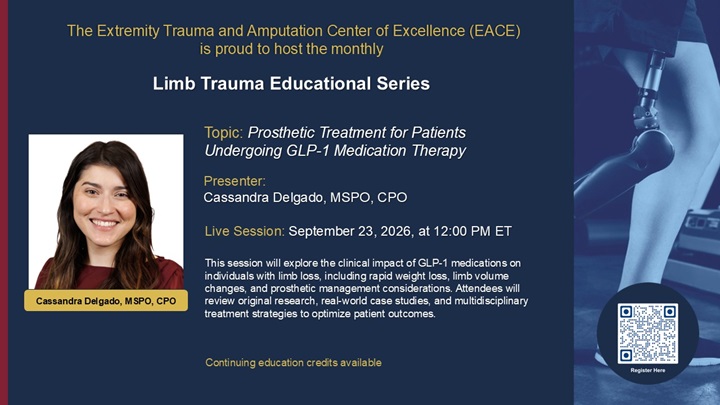 The Extremity Trauma and Amputation Center of Excellence (EACE) is proud to host the monthly

Limb Trauma Educational Series

Topic: Prosthetic Treatment for Patients Undergoing GLP-1 Medication Therapy

Presenter:
Cassandra Delgado, MSPO, CPO

Live Session: September 23, 2026, at 12:00 PM ET

This session will explore the clinical impact of GLP-1 medications on individuals with limb loss, including rapid weight loss, limb volume changes, and prosthetic management considerations. Attendees will review original research, real-world case studies, and multidisciplinary treatment strategies to optimize patient outcomes.

Cassandra Delgado, MSPO, CPO

Continuing education credits available

Register Here